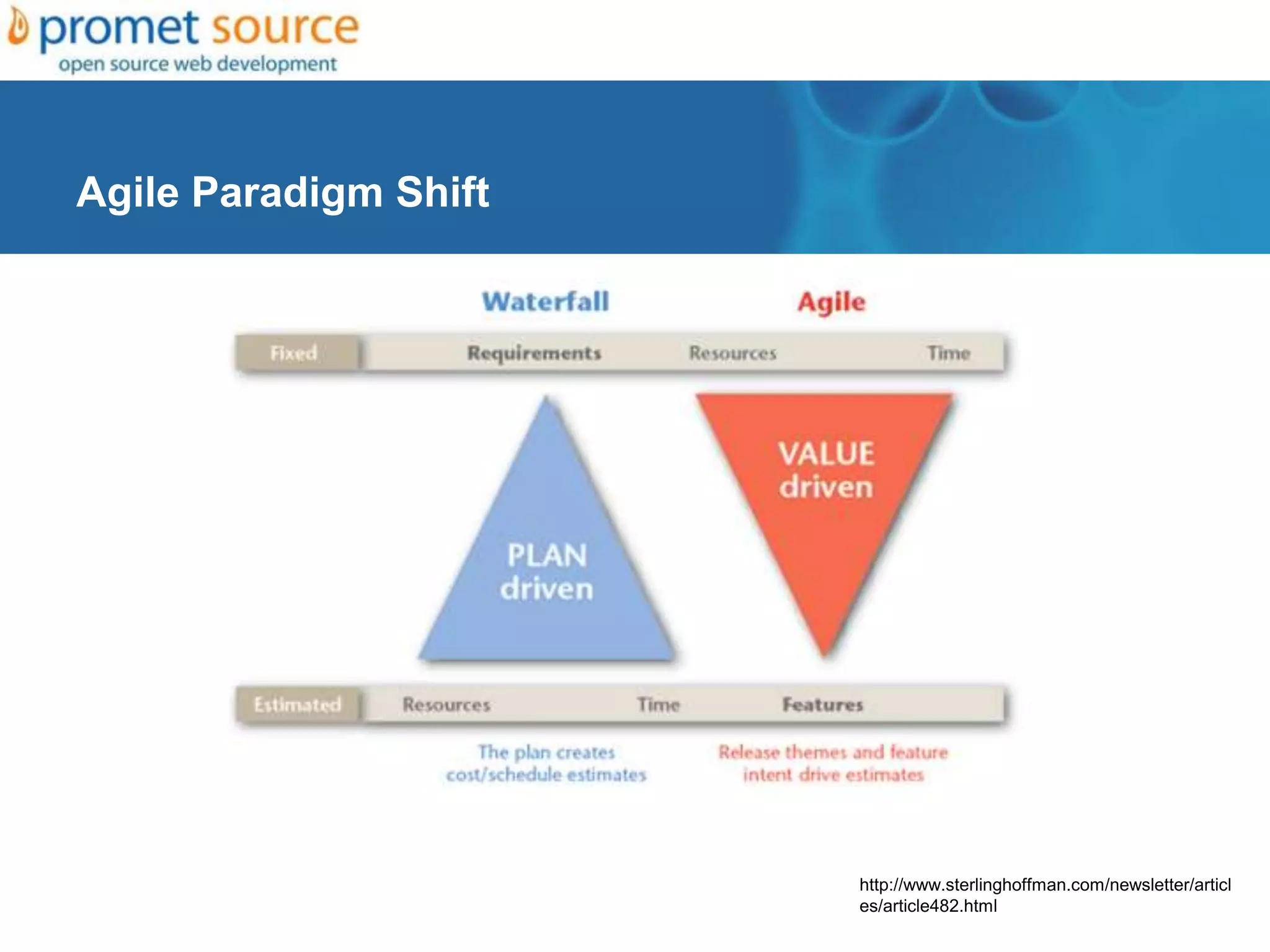 promet source
open source web development

Agile Paradigm Shift

Waterfall

Agile

Fixed Requirements Resources Time

PLAN driven

VALUE driven

Estimated Resources Time Features

The plan creates cost/schedule estimates

Release themes and feature intent drive estimates

http://www.sterlinghoffman.com/newsletter/articles/article482.html